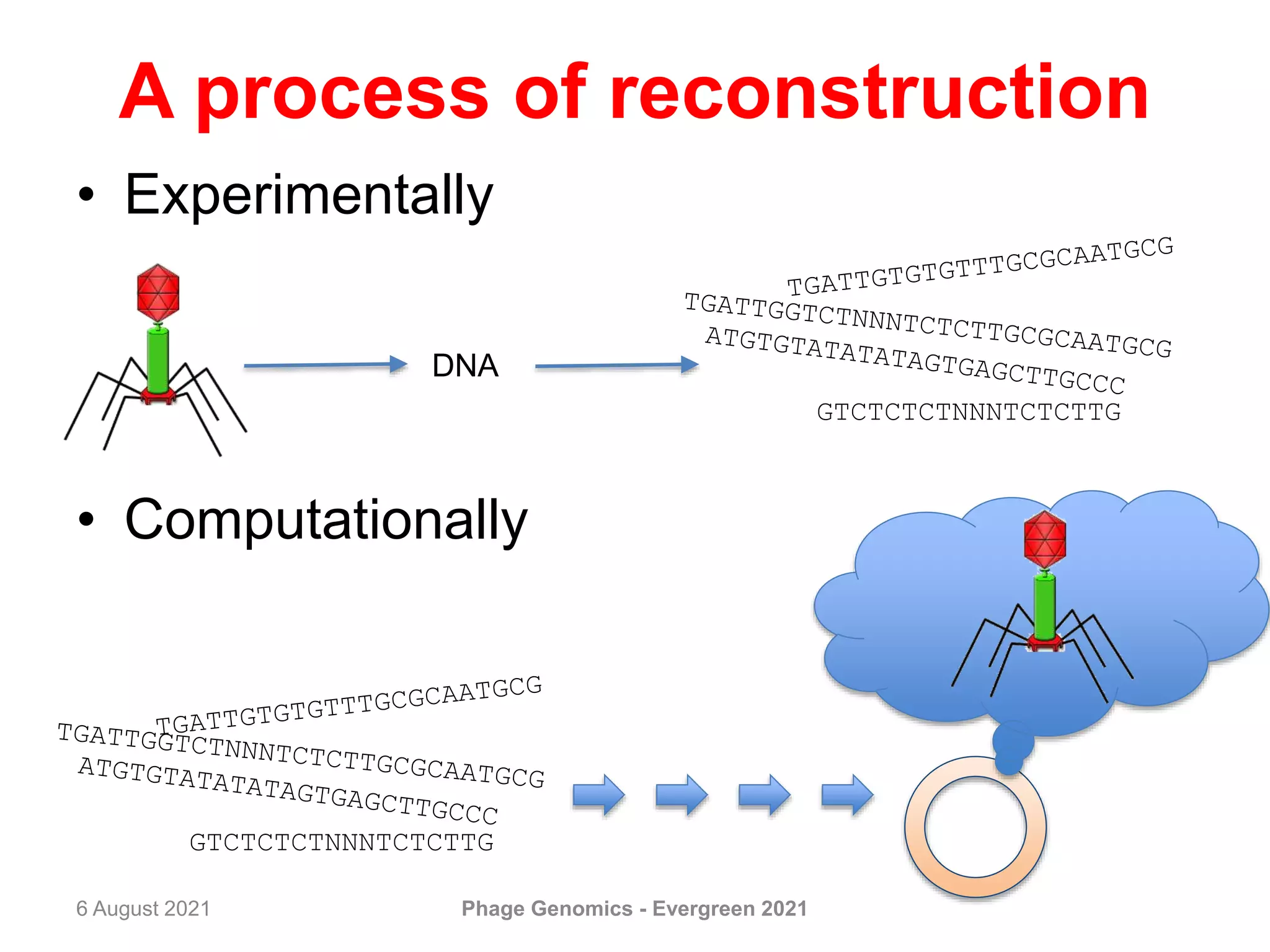 A process of reconstruction

• Experimentally

DNA

TGATTGTGTGTTTGCGCAATGCG
TGATTGGTCTNNNTCTCTTGCGCAATGCG
ATGTGTATATATAGTGAGCTTGCCC
GTCTCTCTNNNTCTCTTG

• Computationally

TGATTGTGTGTTTGCGCAATGCG
TGATTGGTCTNNNTCTCTTGCGCAATGCG
ATGTGTATATATAGTGAGCTTGCCC
GTCTCTCTNNNTCTCTTG

6 August 2021

Phage Genomics - Evergreen 2021